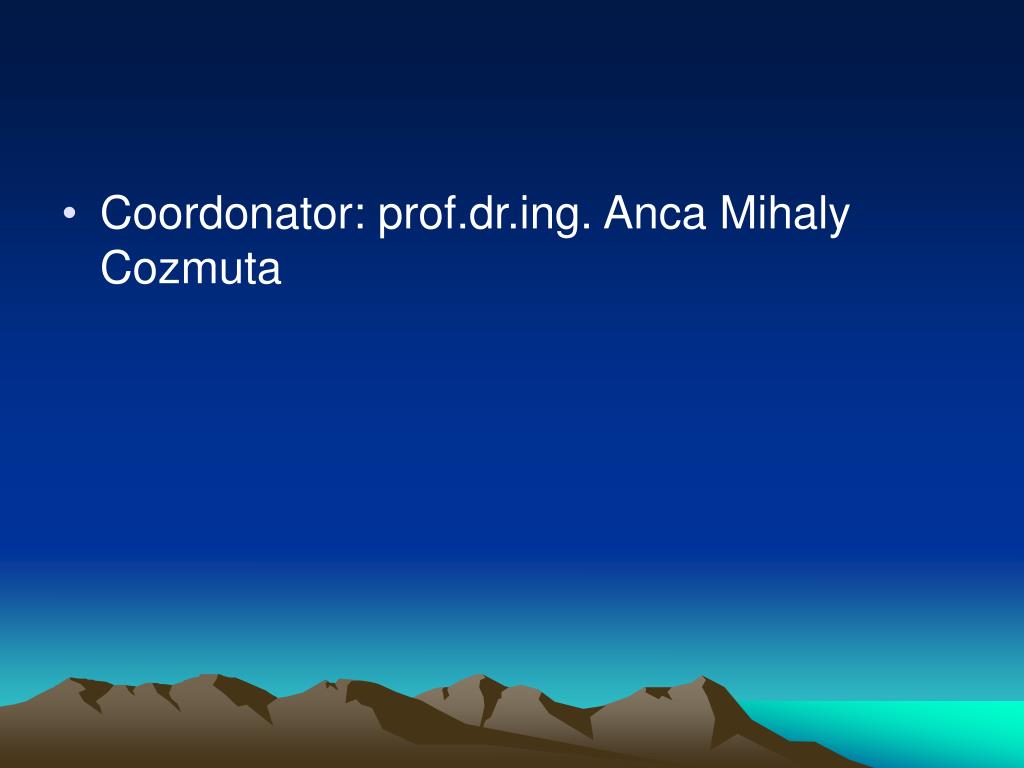 • Coordonator: prof.dr.ing. Anca Mihaly Cozmuta